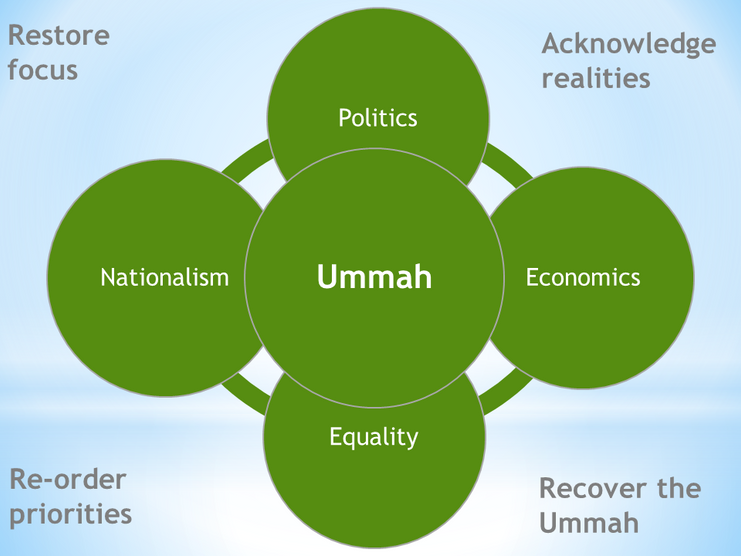 Restore focus

Acknowledge realities

Politics

Nationalism

Ummah

Economics

Equality

Re-order priorities

Recover the Ummah